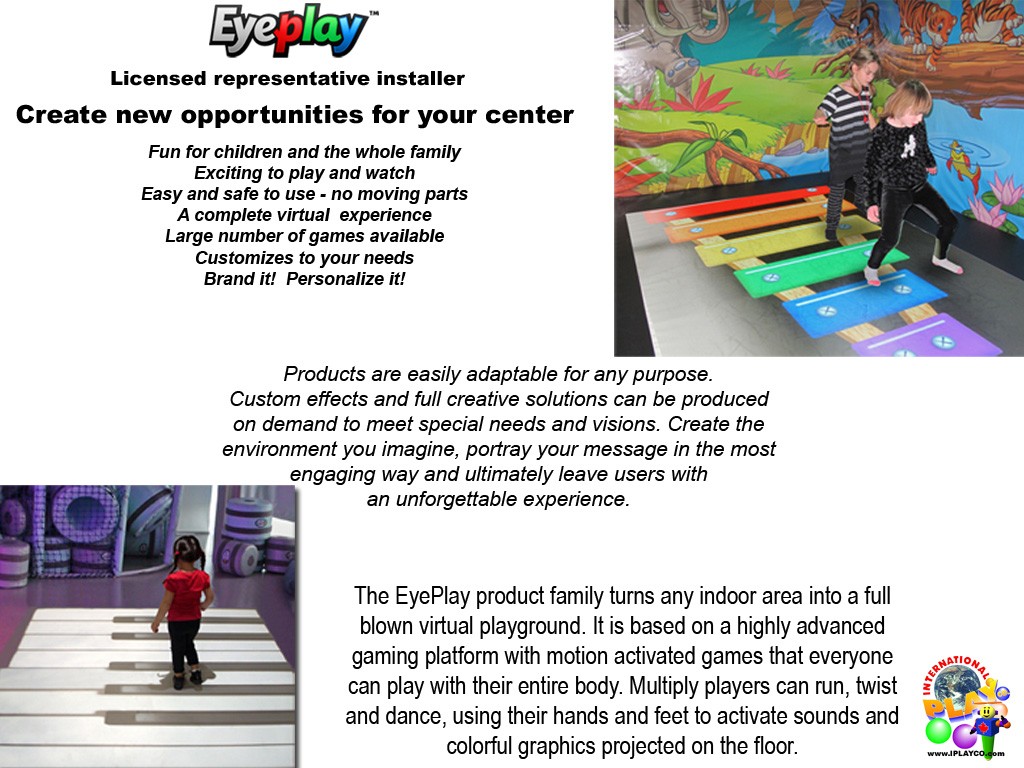 Eyeplay™

Licensed representative installer

Create new opportunities for your center

Fun for children and the whole family
Exciting to play and watch
Easy and safe to use - no moving parts
A complete virtual experience
Large number of games available
Customizes to your needs
Brand it! Personalize it!

Products are easily adaptable for any purpose. Custom effects and full creative solutions can be produced on demand to meet special needs and visions. Create the environment you imagine, portray your message in the most engaging way and ultimately leave users with an unforgettable experience.

The EyePlay product family turns any indoor area into a full blown virtual playground. It is based on a highly advanced gaming platform with motion activated games that everyone can play with their entire body. Multiply players can run, twist and dance, using their hands and feet to activate sounds and colorful graphics projected on the floor.

INTERNATIONAL PLAY CO
www.IPLAYCO.com